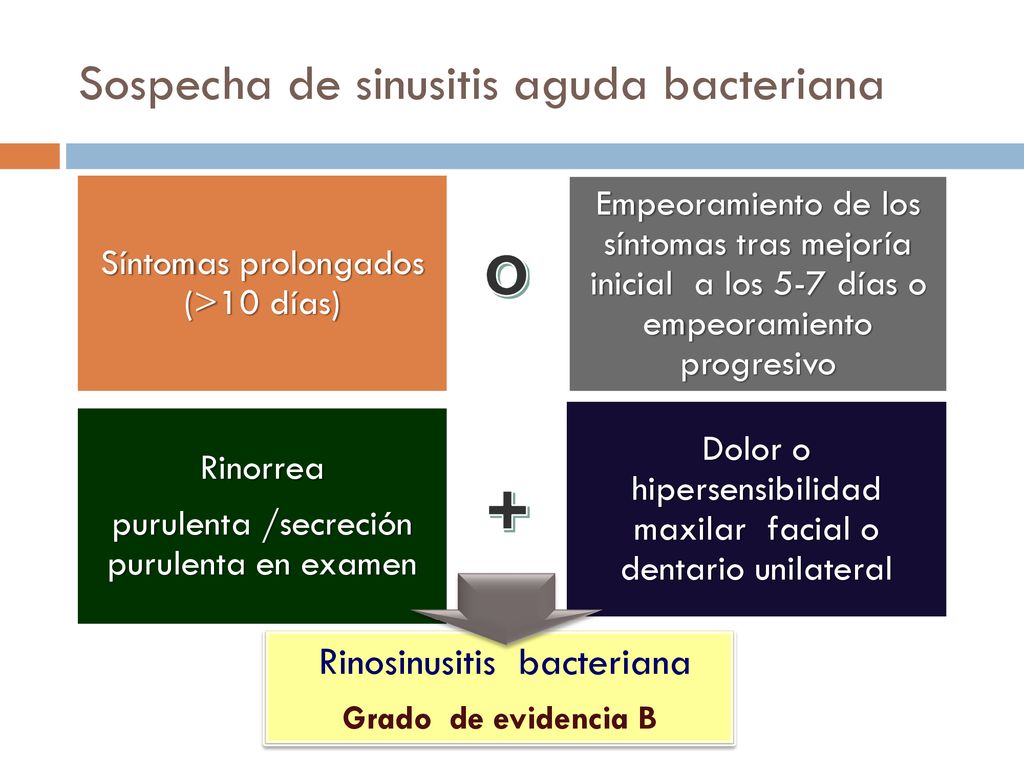 Sospecha de sinusitis aguda bacteriana

Síntomas prolongados (>10 días)

O

Empeoramiento de los síntomas tras mejoría inicial a los 5-7 días o empeoramiento progresivo

Rinorrea

purulenta /secreción purulenta en examen

+

Dolor o hipersensibilidad maxilar facial o dentario unilateral

Rinosinusitis bacteriana

Grado de evidencia B